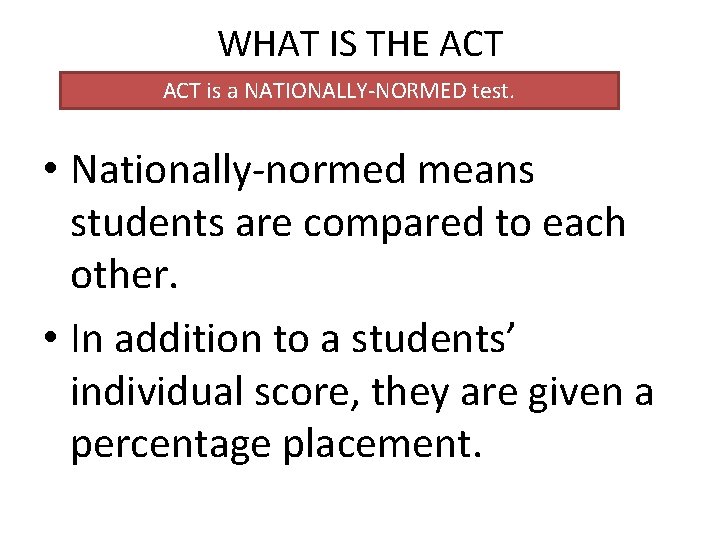 WHAT IS THE ACT

ACT is a NATIONALLY-NORMED test.

• Nationally-normed means students are compared to each other.

• In addition to a students' individual score, they are given a percentage placement.